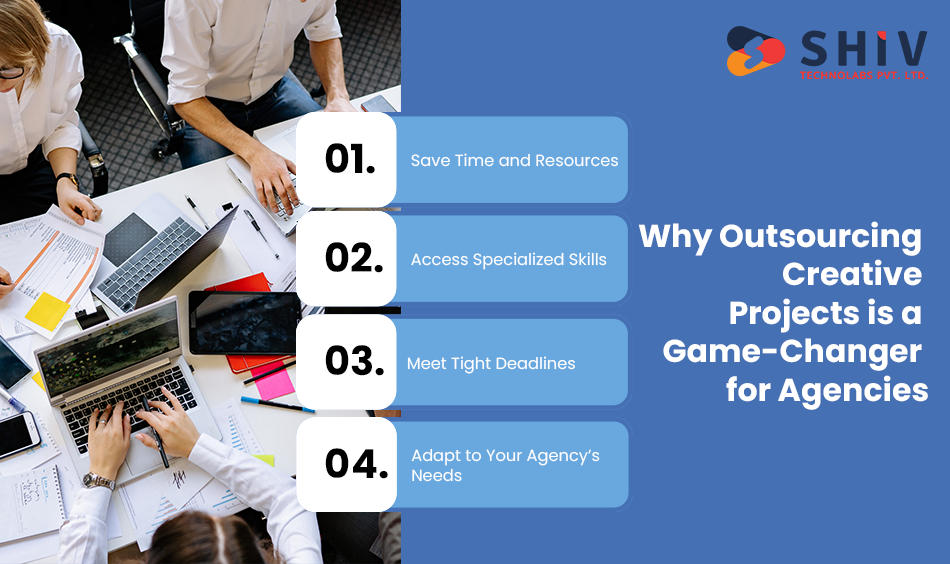 SHIV
TECHNOLABS PVT. LTD.

01. Save Time and Resources

02. Access Specialized Skills

03. Meet Tight Deadlines

04. Adapt to Your Agency's Needs

Why Outsourcing Creative Projects is a Game-Changer for Agencies